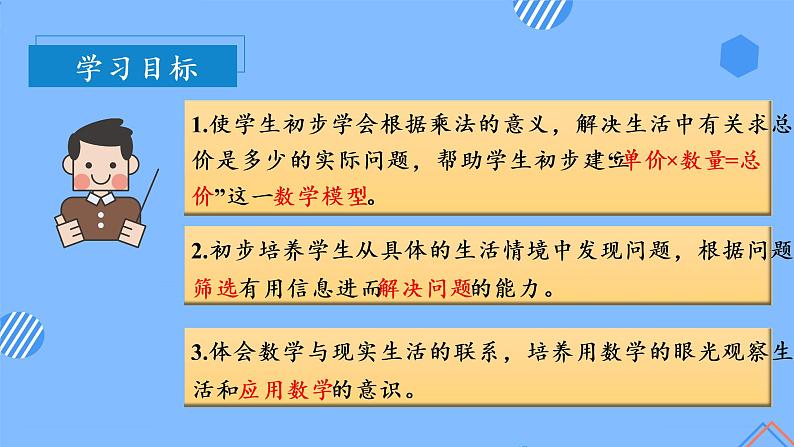 学习目标

1.使学生初步学会根据乘法的意义，解决生活中有关求总价是多少的实际问题，帮助学生初步建立“单价×数量=总价”这一数学模型。

2.初步培养学生从具体的生活情境中发现问题，根据问题筛选有用信息进而解决问题的能力。

3.体会数学与现实生活的联系，培养用数学的眼光观察生活和应用数学的意识。